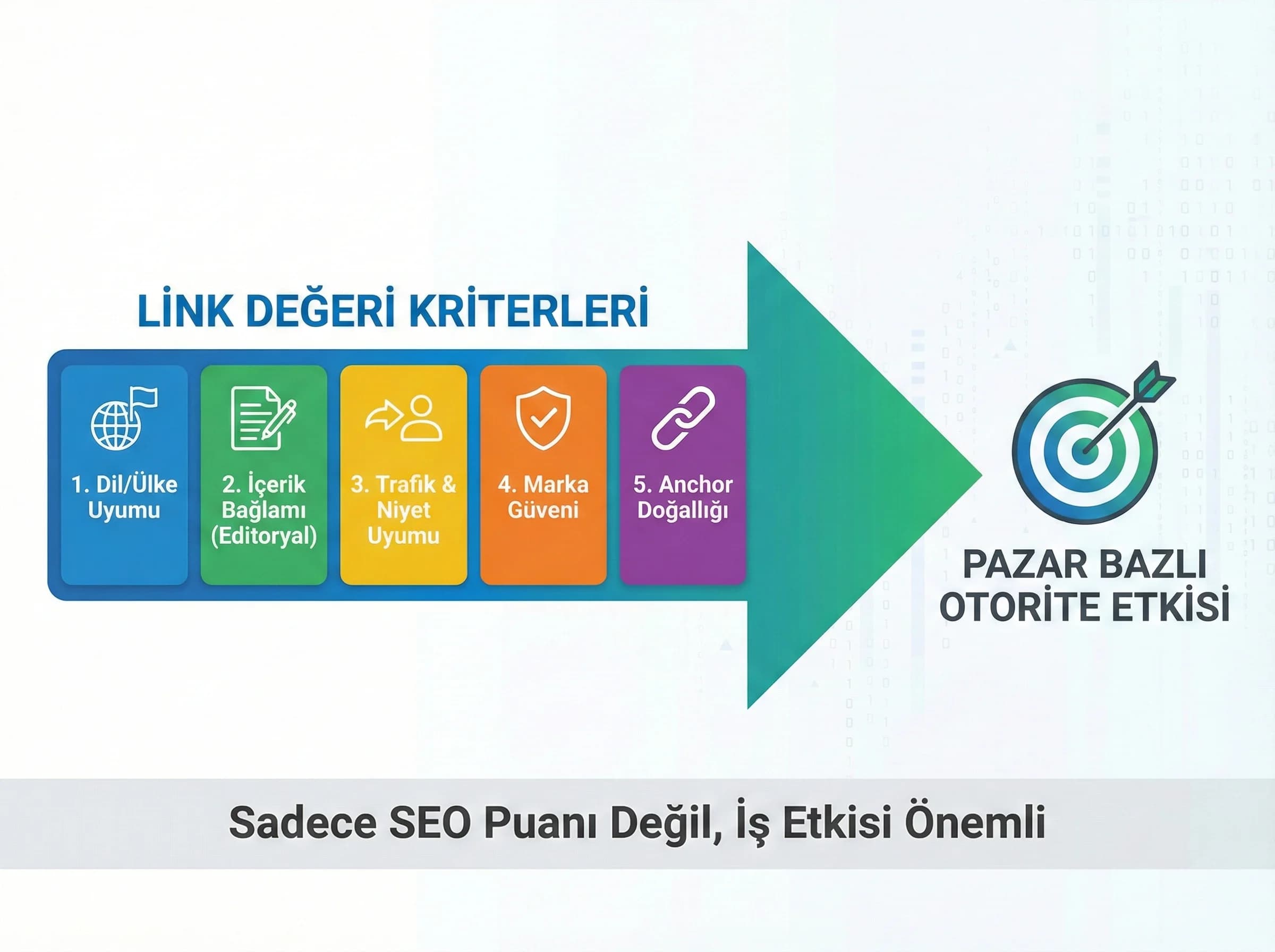 LİNK DEĞERİ KRİTERLERİ

1. Dil/Ülke Uyumu

2. İçerik Bağlamı (Editoryal)

3. Trafik & Niyet Uyumu

4. Marka Güveni

5. Anchor Doğallığı

PAZAR BAZLI OTORİTE ETKİSİ

Sadece SEO Puanı Değil, İş Etkisi Önemli